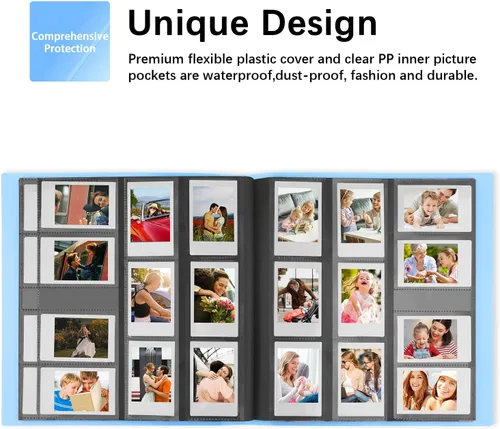 Comprehensive Protection

Unique Design

Premium flexible plastic cover and clear PP inner picture pockets are waterproof,dust-proof, fashion and durable.